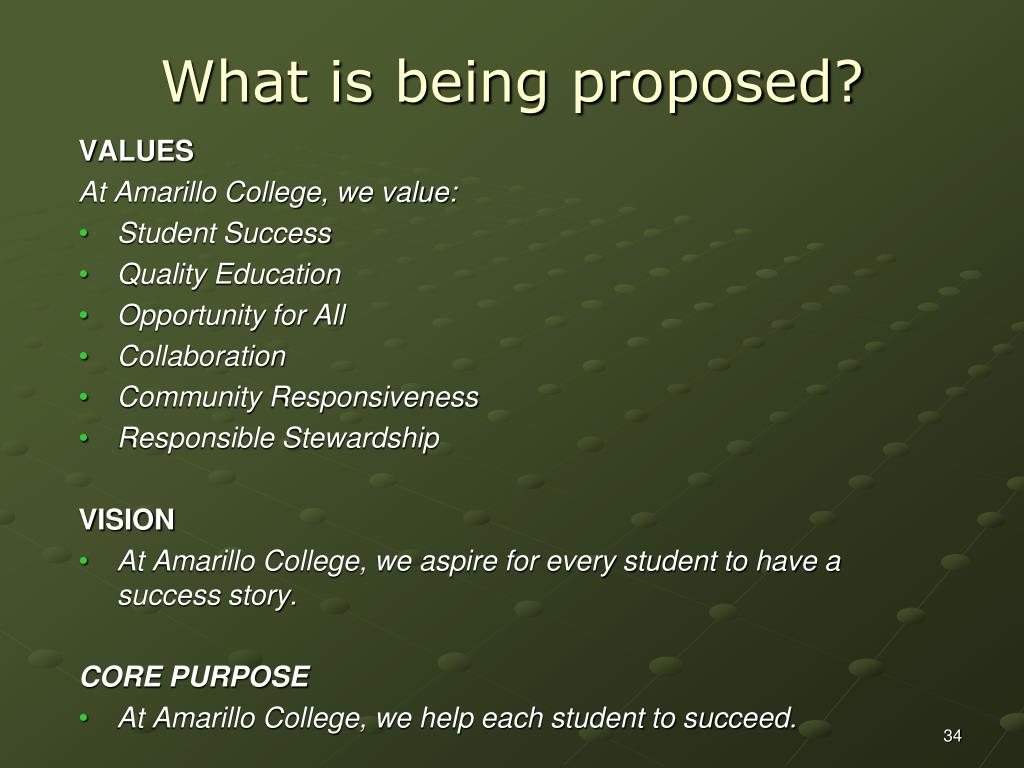 What is being proposed?

VALUES
At Amarillo College, we value:
• Student Success
• Quality Education
• Opportunity for All
• Collaboration
• Community Responsiveness
• Responsible Stewardship

VISION
• At Amarillo College, we aspire for every student to have a success story.

CORE PURPOSE
• At Amarillo College, we help each student to succeed.

34